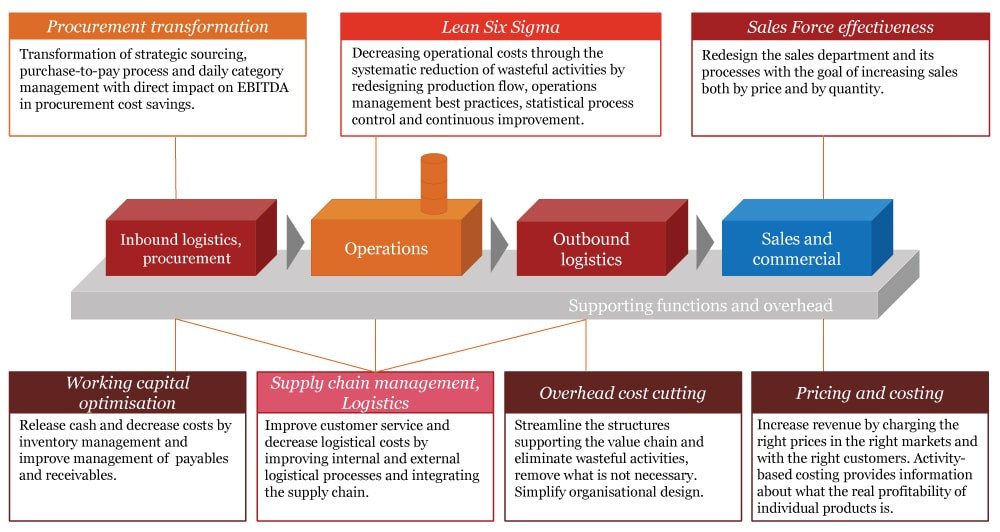 Procurement transformation

Transformation of strategic sourcing, purchase-to-pay process and daily category management with direct impact on EBITDA in procurement cost savings.

Lean Six Sigma

Decreasing operational costs through the systematic reduction of wasteful activities by redesigning production flow, operations management best practices, statistical process control and continuous improvement.

Sales Force effectiveness

Redesign the sales department and its processes with the goal of increasing sales both by price and by quantity.

Inbound logistics, procurement

Operations

Outbound logistics

Sales and commercial

Supporting functions and overhead

Working capital optimisation

Release cash and decrease costs by inventory management and improve management of payables and receivables.

Supply chain management, Logistics

Improve customer service and decrease logistical costs by improving internal and external logistical processes and integrating the supply chain.

Overhead cost cutting

Streamline the structures supporting the value chain and eliminate wasteful activities, remove what is not necessary. Simplify organisational design.

Pricing and costing

Increase revenue by charging the right prices in the right markets and with the right customers. Activity-based costing provides information about what the real profitability of individual products is.